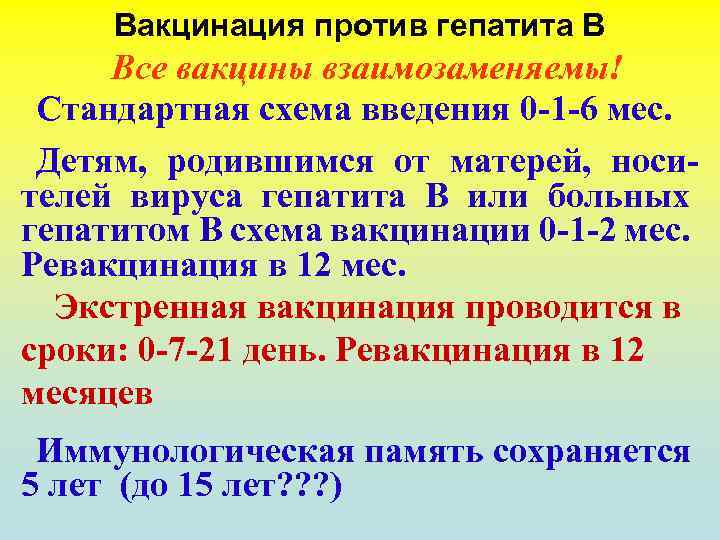 Вакцинация против гепатита В

Все вакцины взаимозаменяемы!

Стандартная схема введения 0-1-6 мес.

Детям, родившимся от матерей, носителей вируса гепатита В или больных гепатитом В схема вакцинации 0-1-2 мес. Ревакцинация в 12 мес.

Экстренная вакцинация проводится в сроки: 0-7-21 день. Ревакцинация в 12 месяцев

Иммунологическая память сохраняется 5 лет (до 15 лет???)